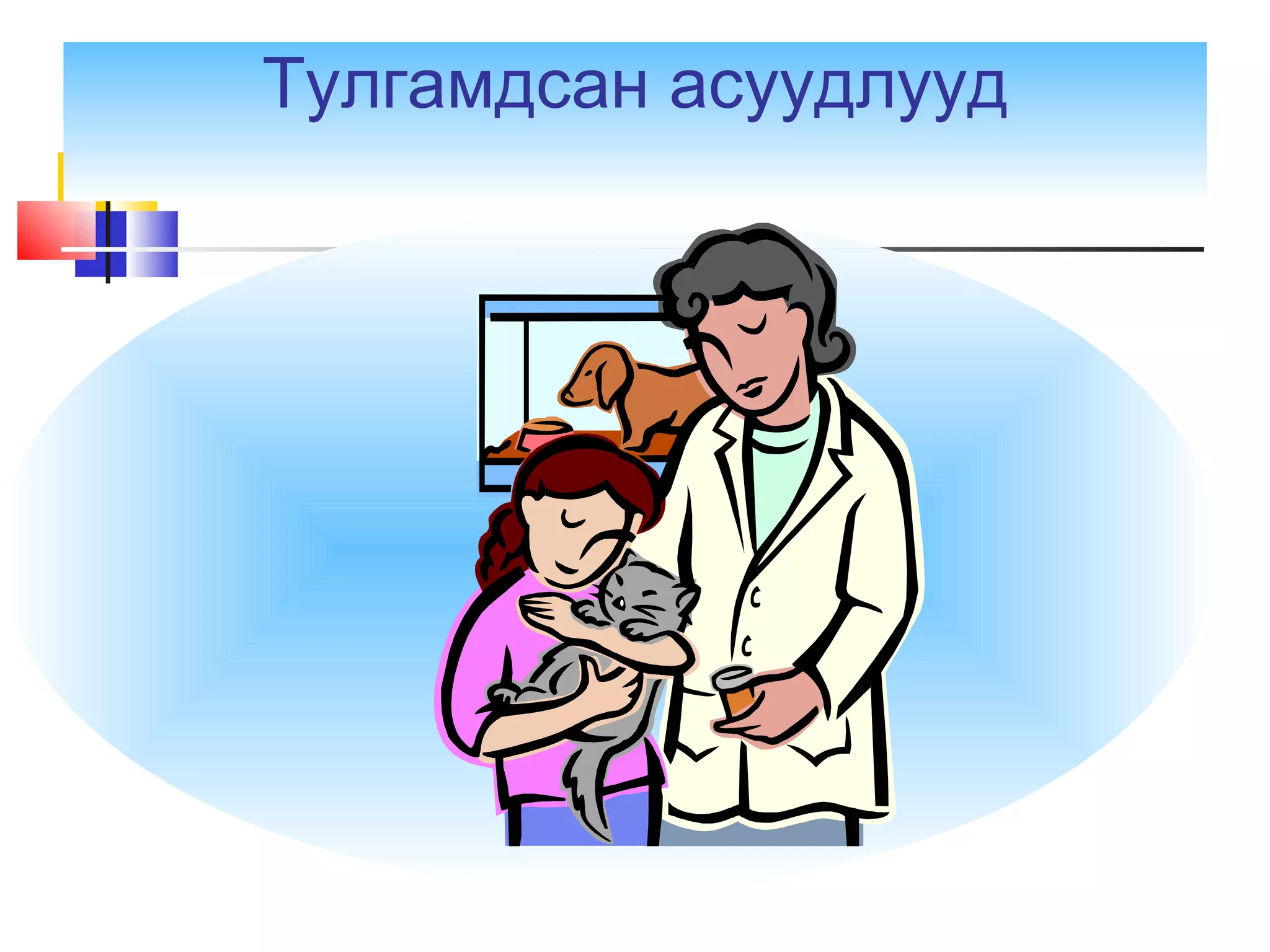 Тулгамдсан асуудлууд